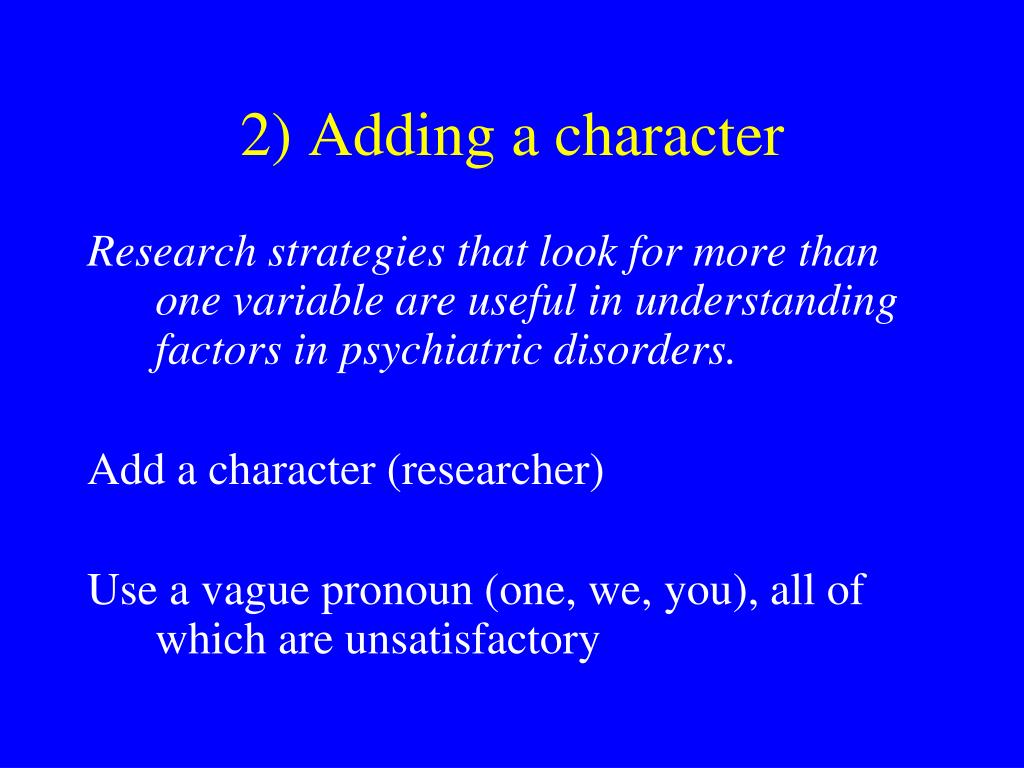 2) Adding a character

Research strategies that look for more than one variable are useful in understanding factors in psychiatric disorders.

Add a character (researcher)

Use a vague pronoun (one, we, you), all of which are unsatisfactory